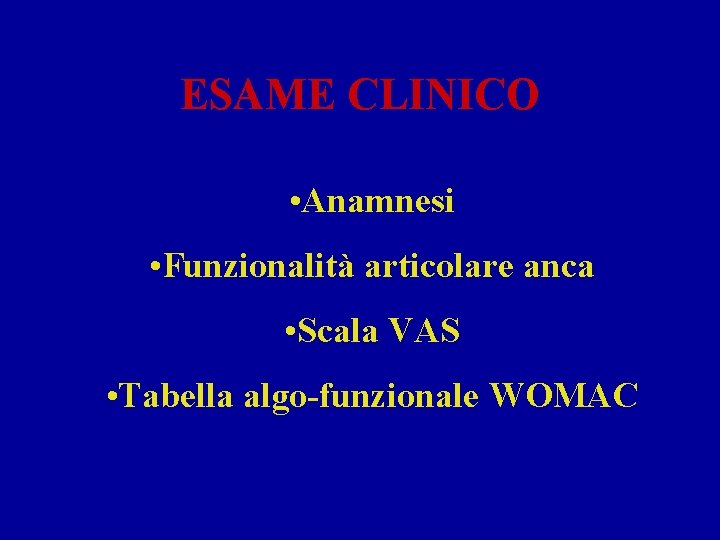 ESAME CLINICO

•Anamnesi

•Funzionalità articolare anca

•Scala VAS

•Tabella algo-funzionale WOMAC